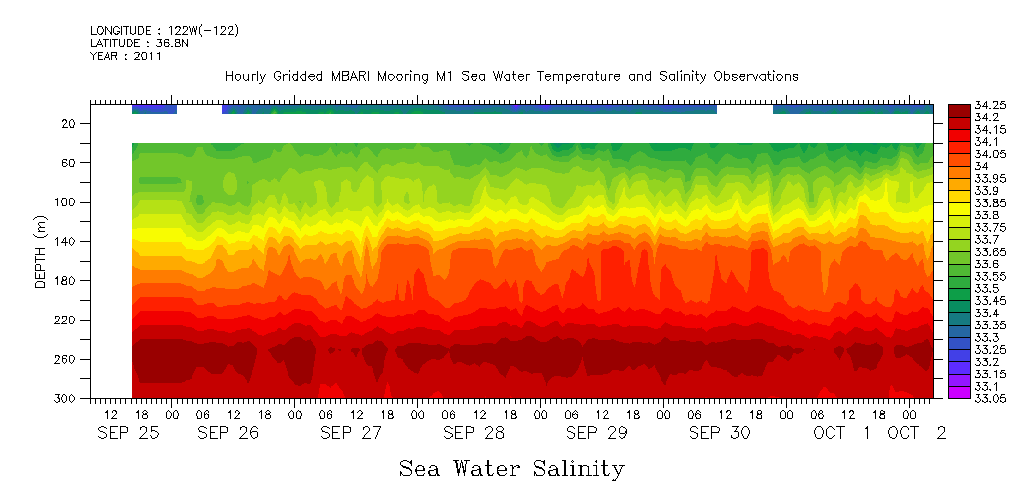 LONGITUDE : 122W(-122)
LATITUDE : 36.8N
YEAR : 2011

Hourly Gridded MBARI Mooring M1 Sea Water Temperature and Salinity Observations

DEPTH (m)

20
60
100
140
180
220
260
300

12 18 00 06 12 18 00 06 12 18 00 06 12 18 00 06 12 18 00 06 12 18 00 06 12 18 00
SEP 25 SEP 26 SEP 27 SEP 28 SEP 29 SEP 30 OCT 1 OCT 2

34.25
34.2
34.15
34.1
34.05
34
33.95
33.9
33.85
33.8
33.75
33.7
33.65
33.6
33.55
33.5
33.45
33.4
33.35
33.3
33.25
33.2
33.15
33.1
33.05

Sea Water Salinity